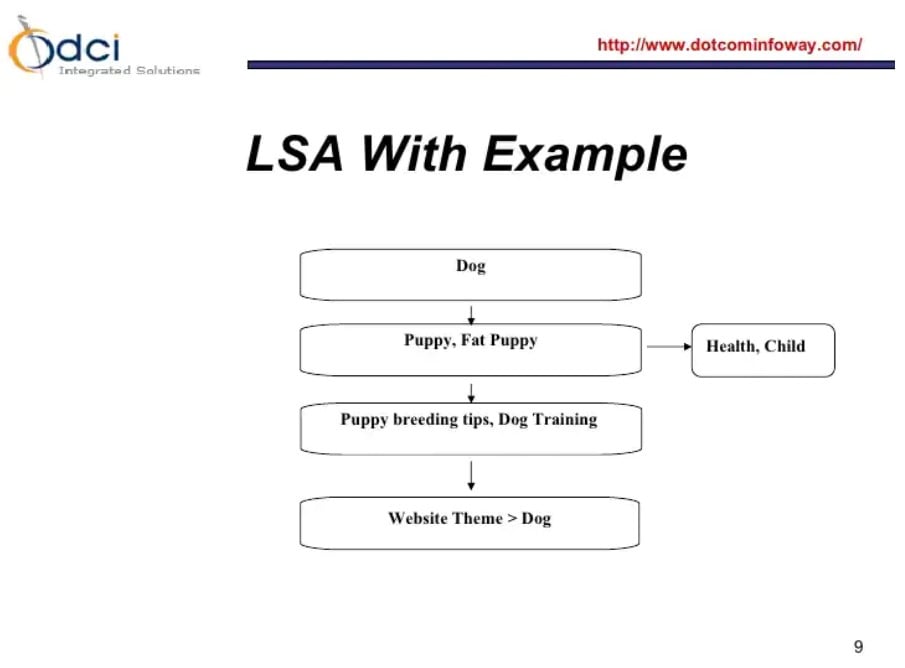 dci
Integrated Solutions

http://www.dotcominfoway.com/

LSA With Example

Dog

Puppy, Fat Puppy

Health, Child

Puppy breeding tips, Dog Training

Website Theme > Dog

9